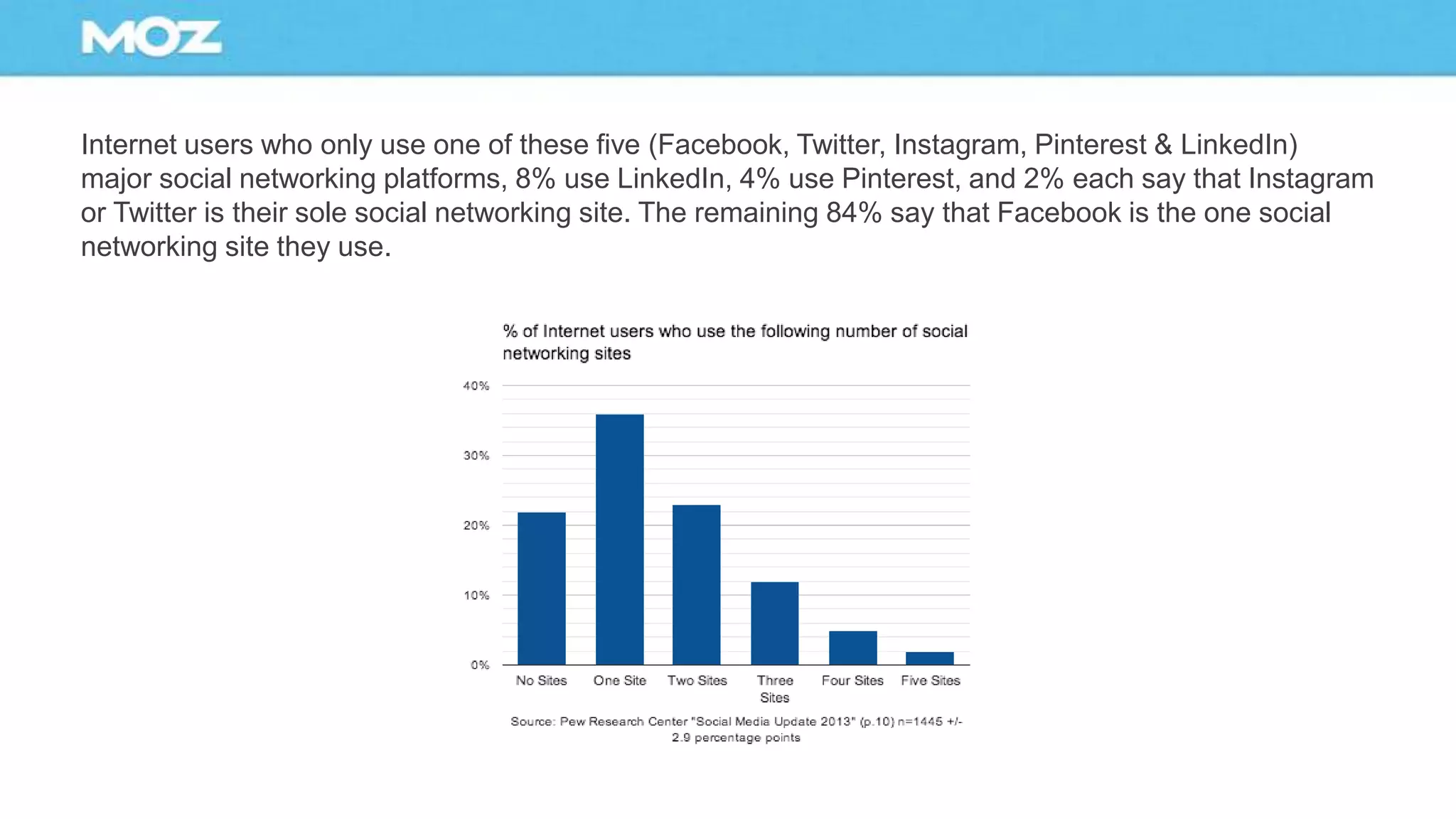 MOZ

Internet users who only use one of these five (Facebook, Twitter, Instagram, Pinterest & LinkedIn) major social networking platforms, 8% use LinkedIn, 4% use Pinterest, and 2% each say that Instagram or Twitter is their sole social networking site. The remaining 84% say that Facebook is the one social networking site they use.

% of Internet users who use the following number of social networking sites

40%
30%
20%
10%
0%

No Sites
One Site
Two Sites
Three Sites
Four Sites
Five Sites

Source: Pew Research Center "Social Media Update 2013" (p.10) n=1445 +/- 2.9 percentage points